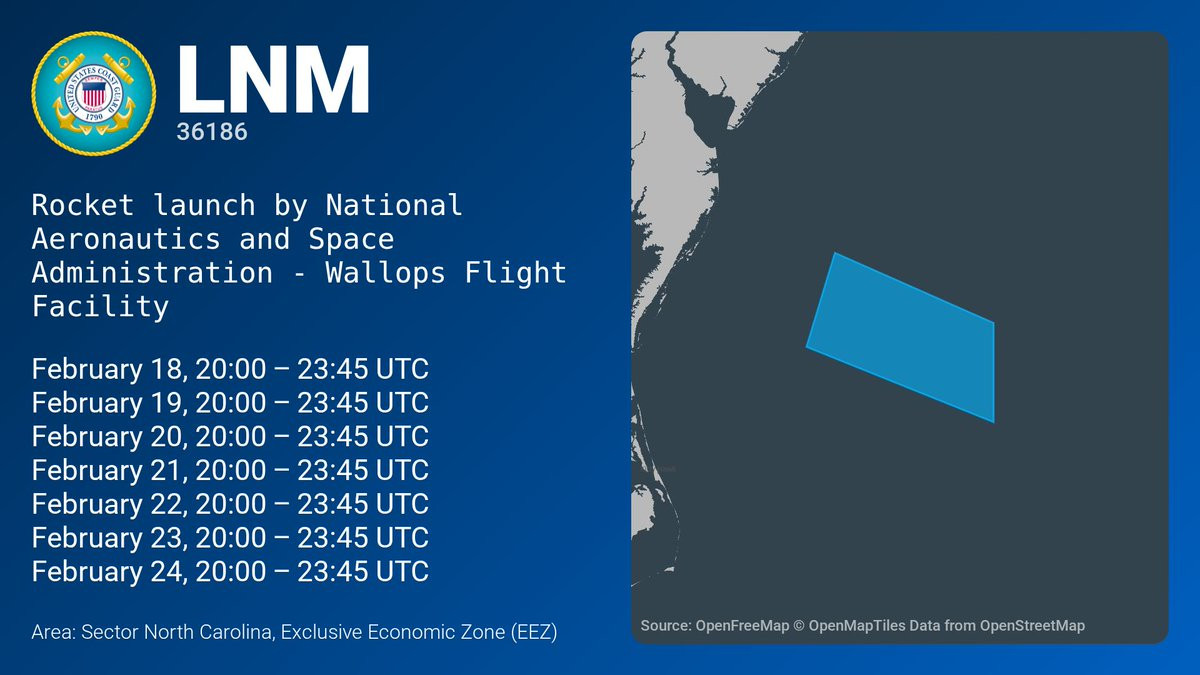 UNITED STATES COAST GUARD 1790

LNM
36186

Rocket launch by National Aeronautics and Space Administration - Wallops Flight Facility

February 18, 20:00 – 23:45 UTC
February 19, 20:00 – 23:45 UTC
February 20, 20:00 – 23:45 UTC
February 21, 20:00 – 23:45 UTC
February 22, 20:00 – 23:45 UTC
February 23, 20:00 – 23:45 UTC
February 24, 20:00 – 23:45 UTC

Area: Sector North Carolina, Exclusive Economic Zone (EEZ)

Source: OpenFreeMap © OpenMapTiles Data from OpenStreetMap